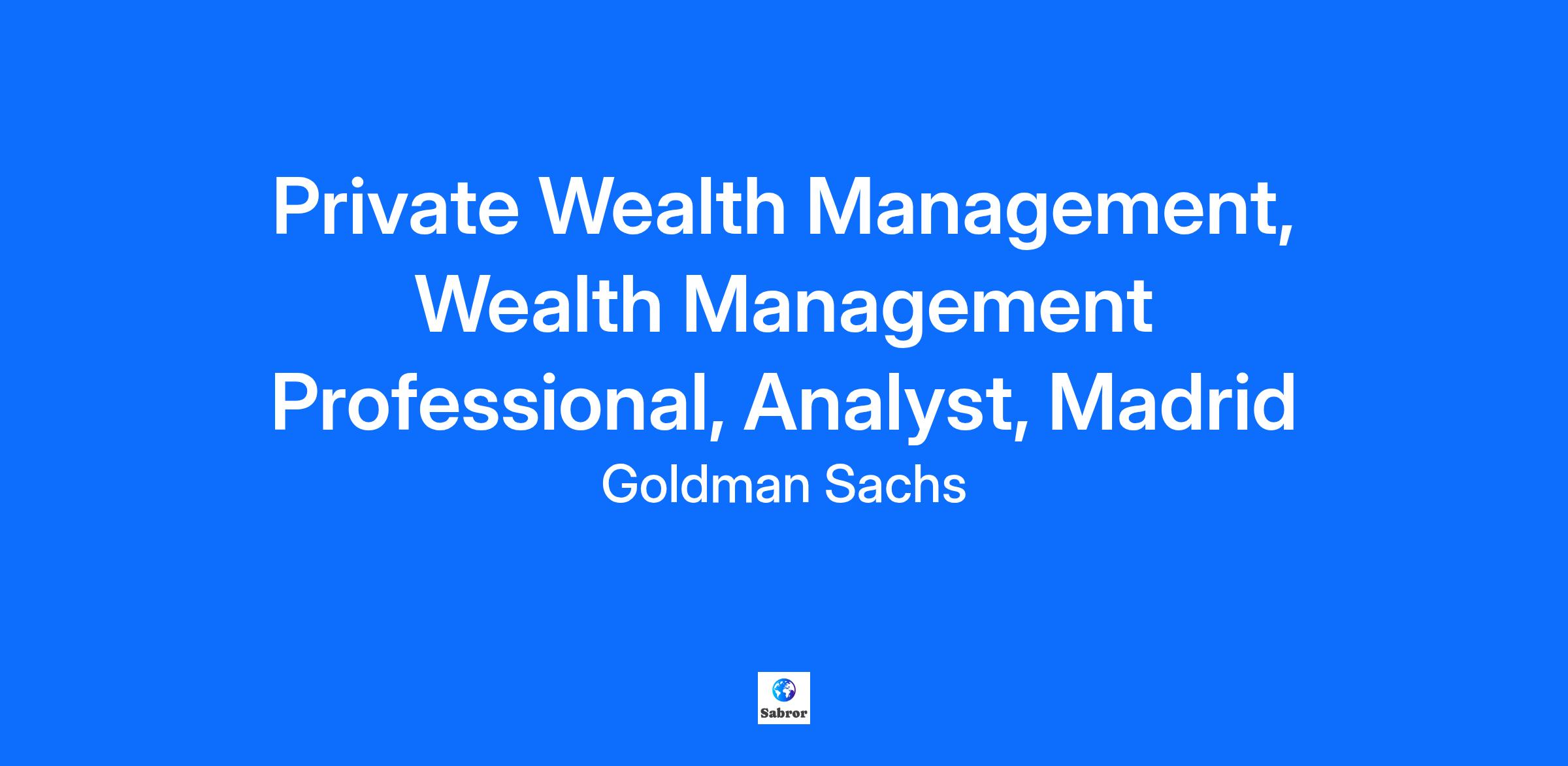 Private Wealth Management, Wealth Management Professional, Analyst, Madrid

Goldman Sachs

Sabror